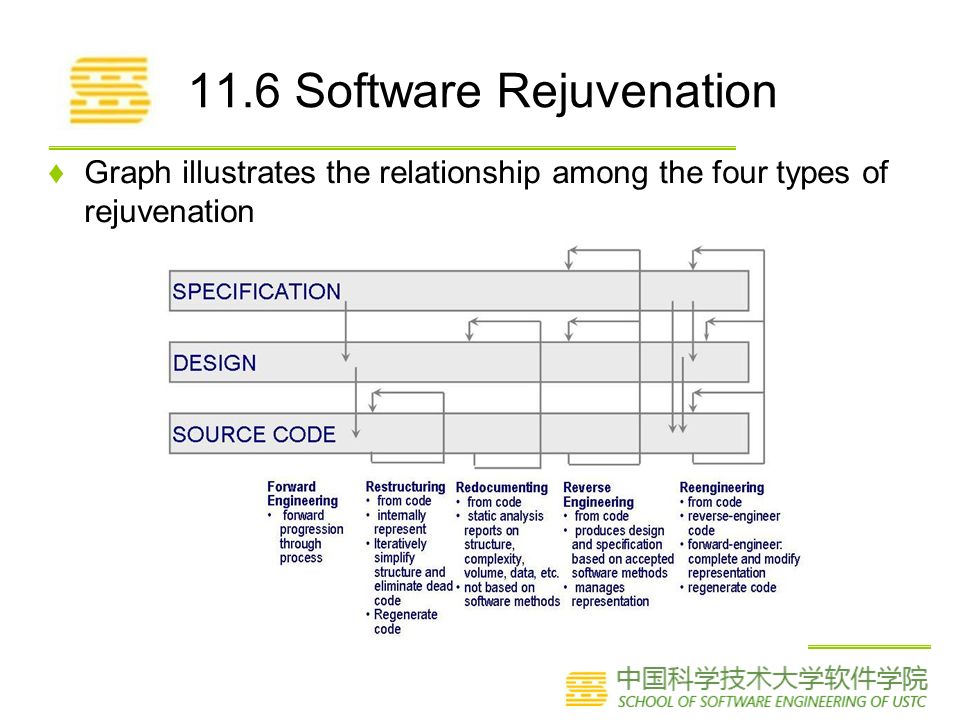 11.6 Software Rejuvenation

♦ Graph illustrates the relationship among the four types of rejuvenation

SPECIFICATION

DESIGN

SOURCE CODE

Forward Engineering
• forward progression through process

Restructuring
• from code
• internally represent
• Iteratively simplify structure and eliminate dead code
• Regenerate code

Redocumenting
• from code
• static analysis reports on structure, complexity, volume, data, etc.
• not based on software methods

Reverse Engineering
• from code
• produces design and specification based on accepted software methods
• manages representation

Reengineering
• from code
• reverse-engineer code
• forward-engineer: complete and modify representation
• regenerate code

中国科学技术大学软件学院
SCHOOL OF SOFTWARE ENGINEERING OF USTC